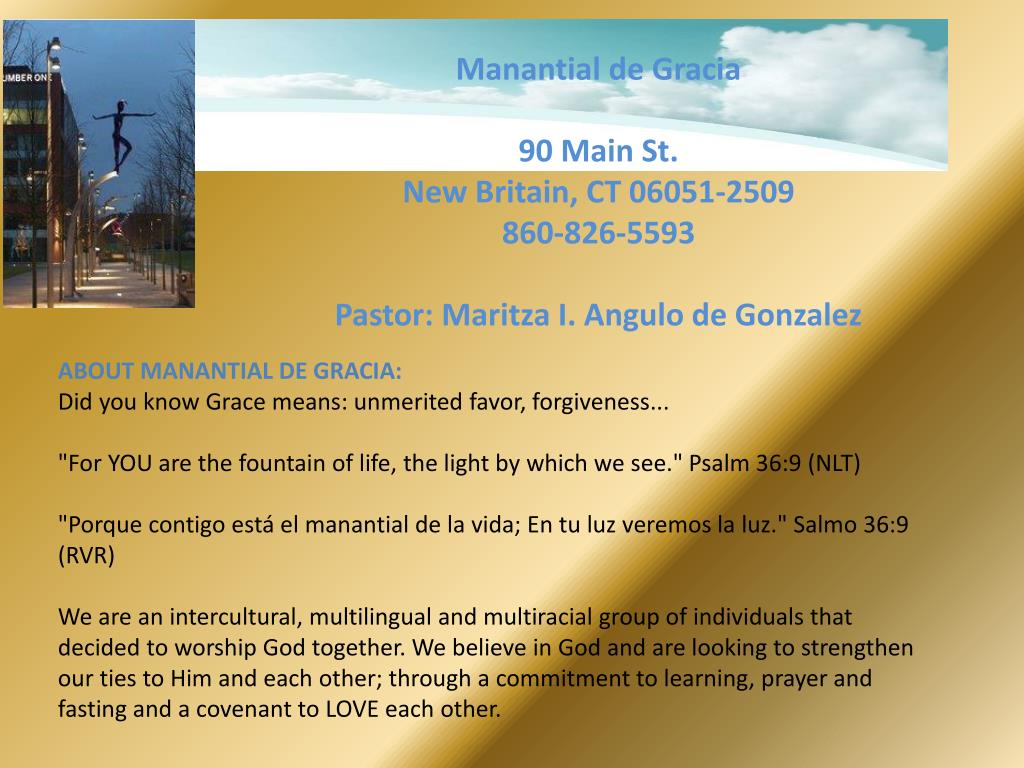 UMBER ONE

Manantial de Gracia

90 Main St.
New Britain, CT 06051-2509
860-826-5593

Pastor: Maritza I. Angulo de Gonzalez

ABOUT MANANTIAL DE GRACIA:
Did you know Grace means: unmerited favor, forgiveness...

"For YOU are the fountain of life, the light by which we see." Psalm 36:9 (NLT)

"Porque contigo está el manantial de la vida; En tu luz veremos la luz." Salmo 36:9 (RVR)

We are an intercultural, multilingual and multiracial group of individuals that decided to worship God together. We believe in God and are looking to strengthen our ties to Him and each other; through a commitment to learning, prayer and fasting and a covenant to LOVE each other.